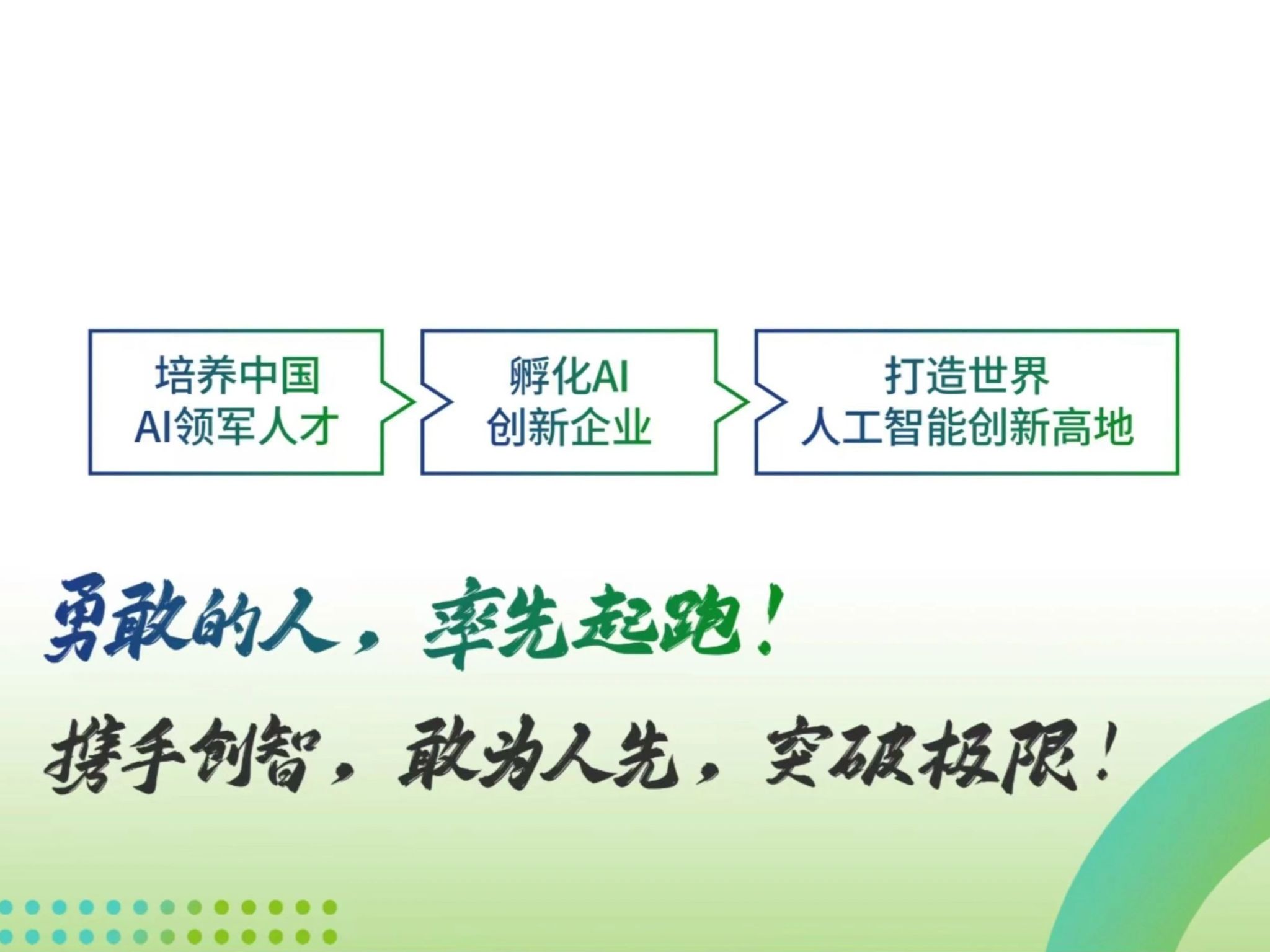 培养中国
AI领军人才

孵化AI
创新企业

打造世界
人工智能创新高地

勇敢的人，率先起跑！

携手创智，敢为人先，突破极限！